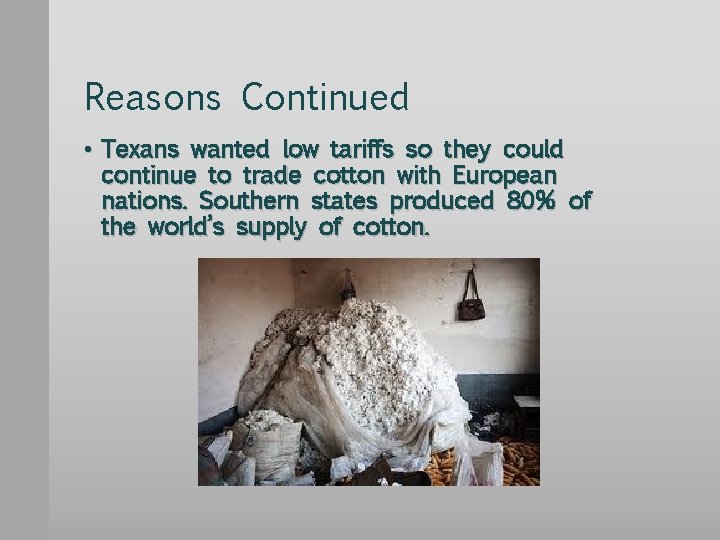 Reasons Continued

• Texans wanted low tariffs so they could continue to trade cotton with European nations. Southern states produced 80% of the world's supply of cotton.